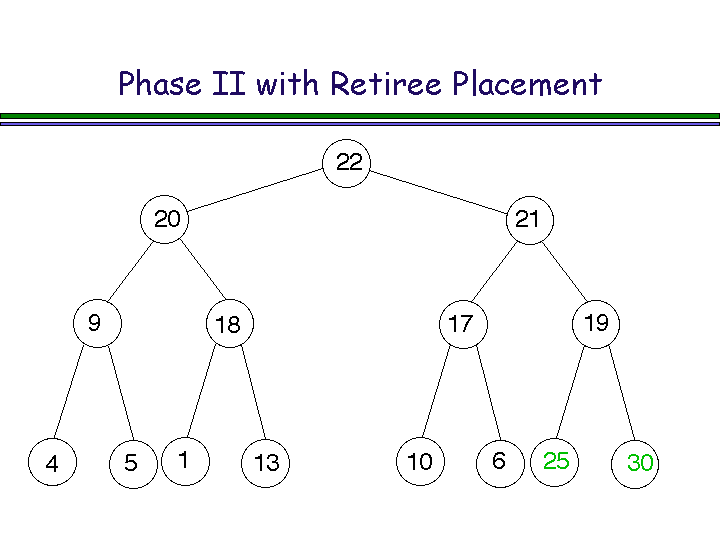 Phase II with Retiree Placement

22

20

21

9

18

17

19

4

5

1

13

10

6

25

30